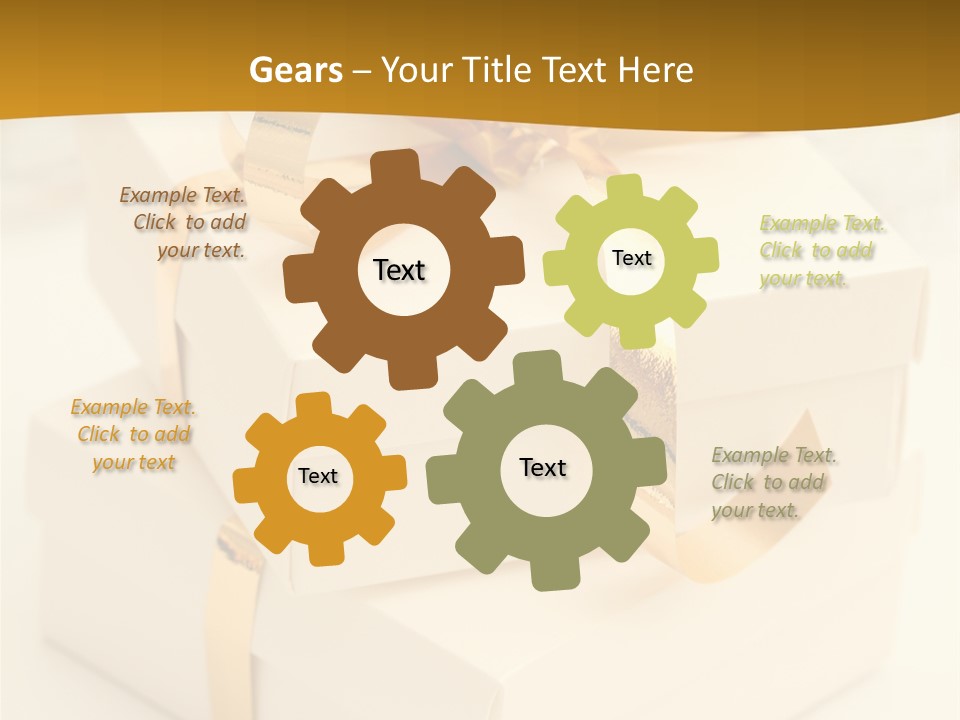 Gears – Your Title Text Here

Example Text. Click to add your text.

Text

Text

Example Text. Click to add your text.

Example Text. Click to add your text

Text

Text

Example Text. Click to add your text.